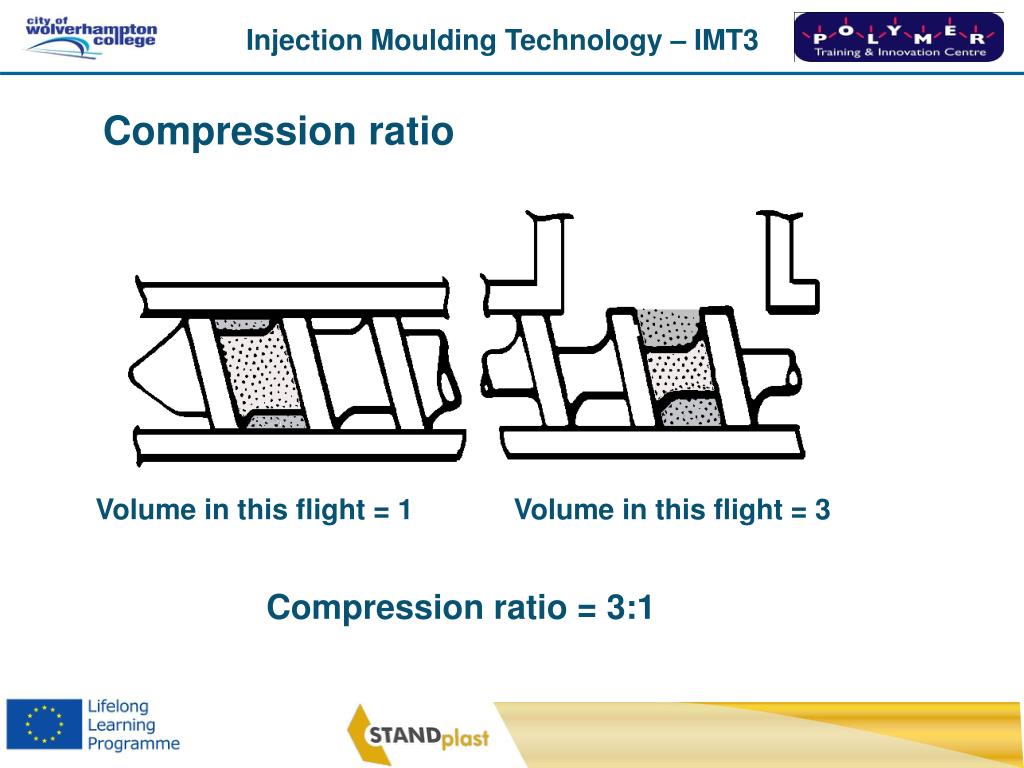 city of wolverhampton college

Injection Moulding Technology – IMT3

POLYMER Training & Innovation Centre

Compression ratio

Volume in this flight = 1

Volume in this flight = 3

Compression ratio = 3:1

Lifelong Learning Programme

STANDplast